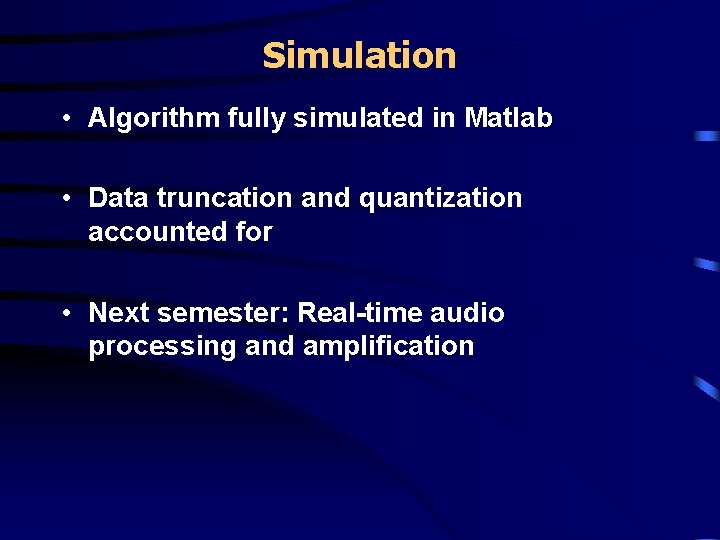 Simulation

• Algorithm fully simulated in Matlab

• Data truncation and quantization accounted for

• Next semester: Real-time audio processing and amplification